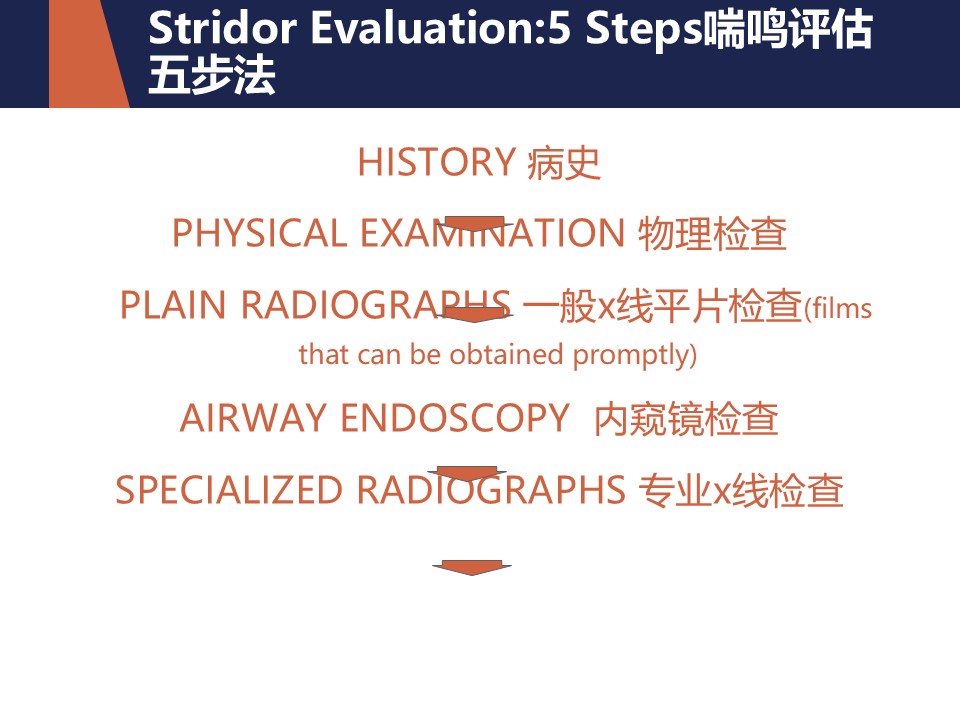 Stridor Evaluation:5 Steps喘鸣评估五步法

HISTORY 病史

PHYSICAL EXAMINATION 物理检查

PLAIN RADIOGRAPHS 一般x线平片检查(films that can be obtained promptly)

AIRWAY ENDOSCOPY 内窥镜检查

SPECIALIZED RADIOGRAPHS 专业x线检查